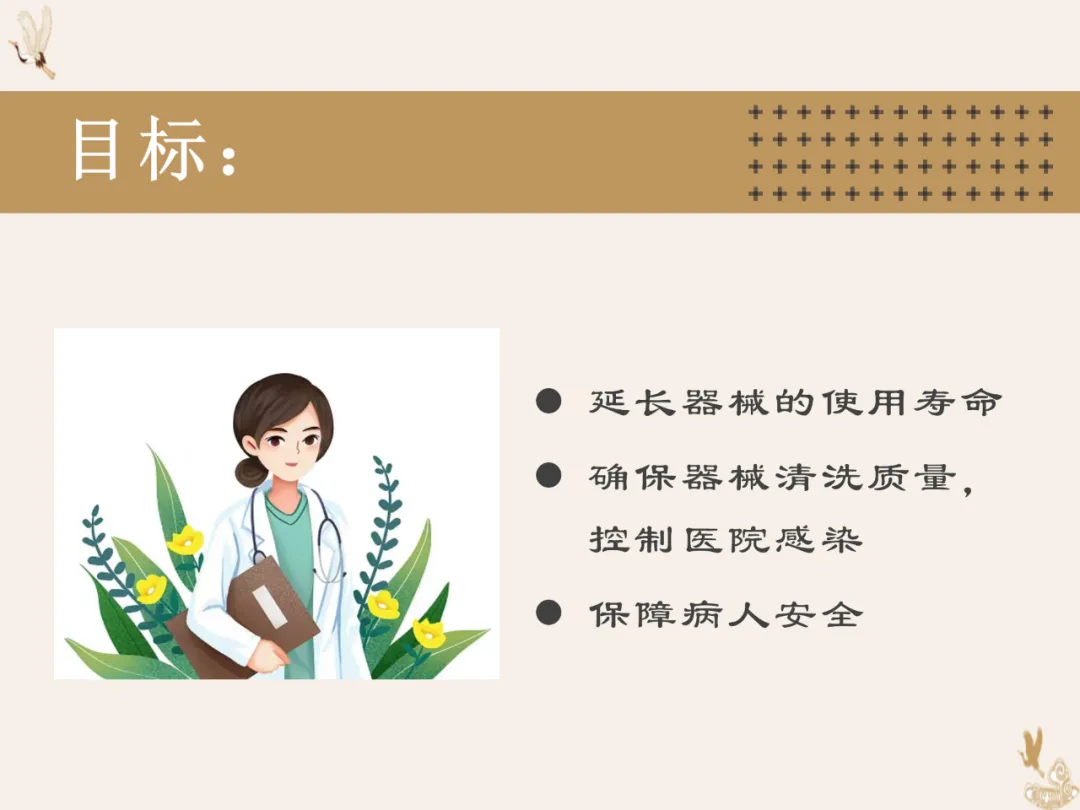 目标：

● 延长器械的使用寿命

● 确保器械清洗质量，控制医院感染

● 保障病人安全